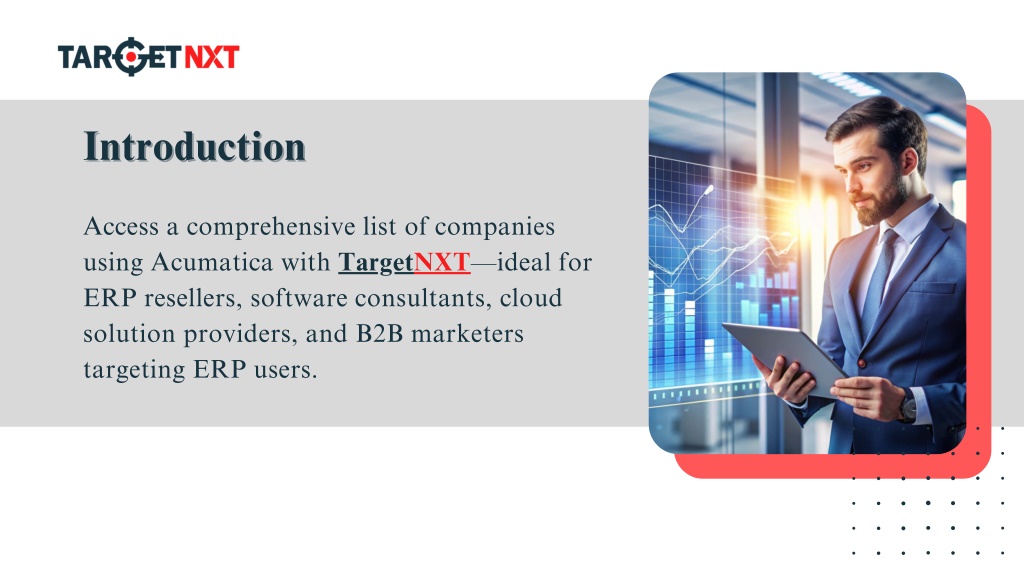 TARGETNXT

Introduction

Access a comprehensive list of companies using Acumatica with TargetNXT—ideal for ERP resellers, software consultants, cloud solution providers, and B2B marketers targeting ERP users.